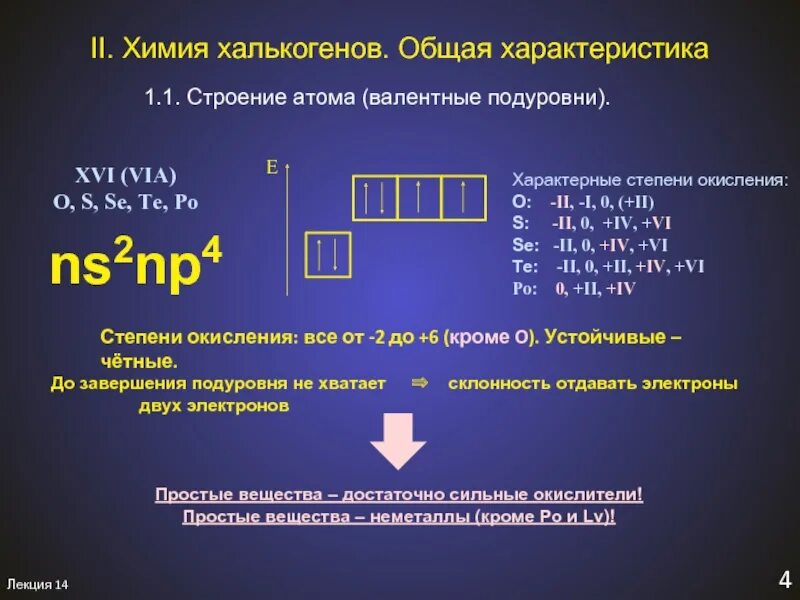 II. Химия халькогенов. Общая характеристика

1.1. Строение атома (валентные подуровни).

XVI (VIA)
O, S, Se, Te, Po

$ns^2np^4$

E

Характерные степени окисления:
O: -II, -I, 0, (+II)
S: -II, 0, +IV, +VI
Se: -II, 0, +IV, +VI
Te: -II, 0, +II, +IV, +VI
Po: 0, +II, +IV

Степени окисления: все от -2 до +6 (кроме O). Устойчивые – чётные.

До завершения подуровня не хватает двух электронов ⇒ склонность отдавать электроны

Простые вещества – достаточно сильные окислители!
Простые вещества – неметаллы (кроме Po и Lv)!

Лекция 14

4